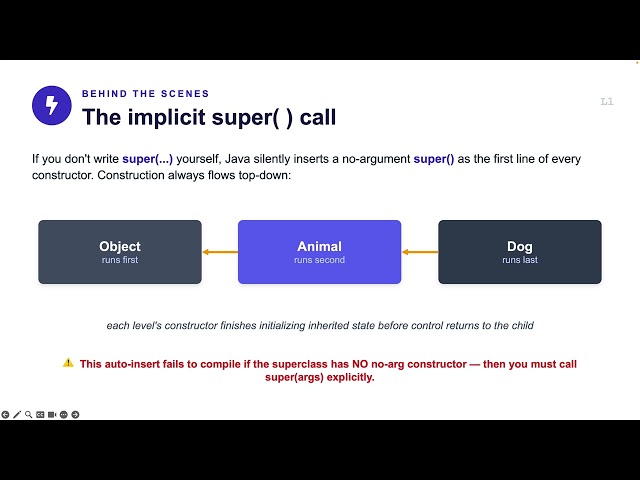 BEHIND THE SCENES
The implicit super( ) call

L1

If you don't write super(...) yourself, Java silently inserts a no-argument super() as the first line of every constructor. Construction always flows top-down:

Object
runs first

Animal
runs second

Dog
runs last

each level's constructor finishes initializing inherited state before control returns to the child

⚠ This auto-insert fails to compile if the superclass has NO no-arg constructor — then you must call super(args) explicitly.